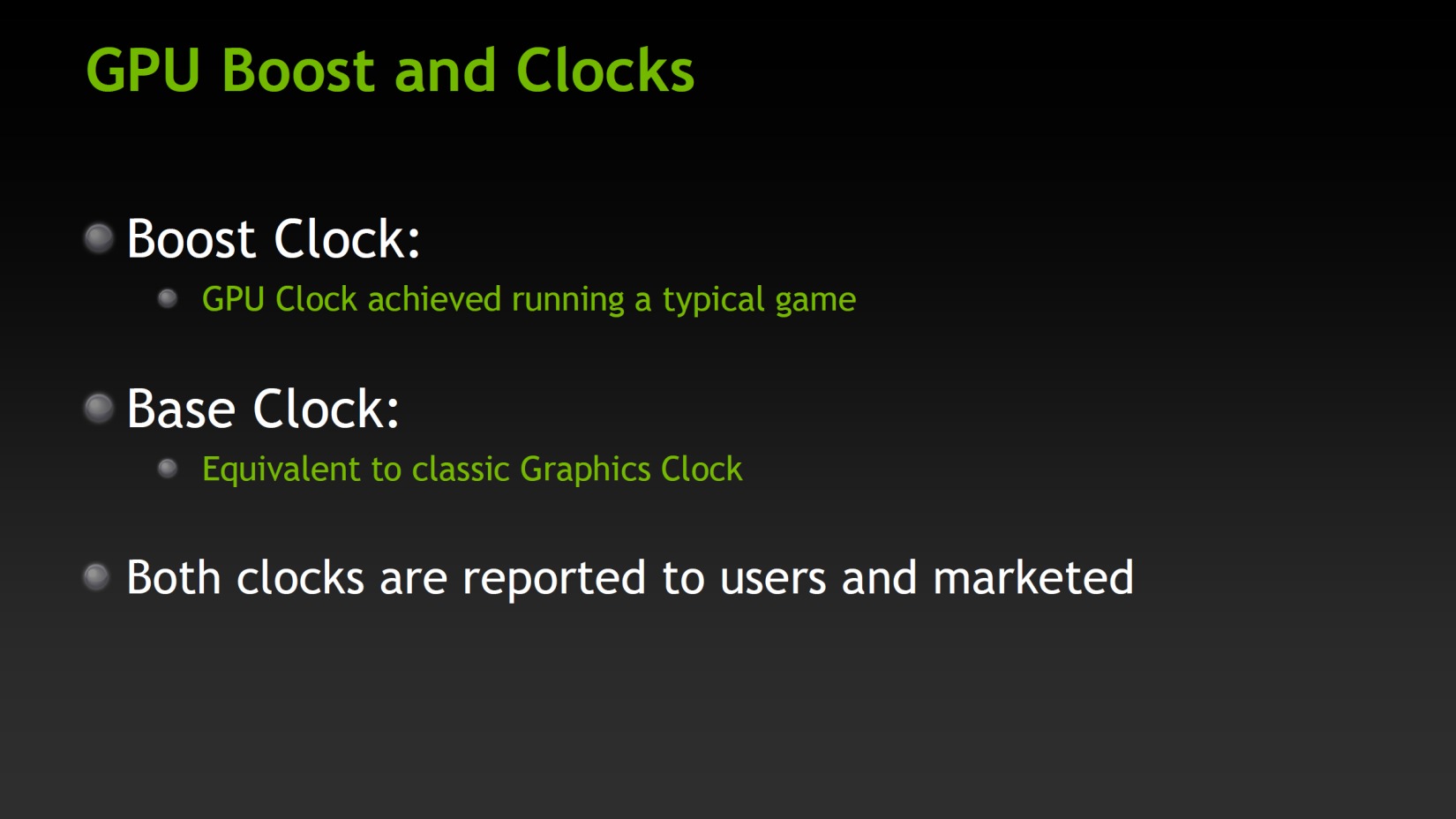 GPU Boost and Clocks

Boost Clock:

GPU Clock achieved running a typical game

Base Clock:

Equivalent to classic Graphics Clock

Both clocks are reported to users and marketed